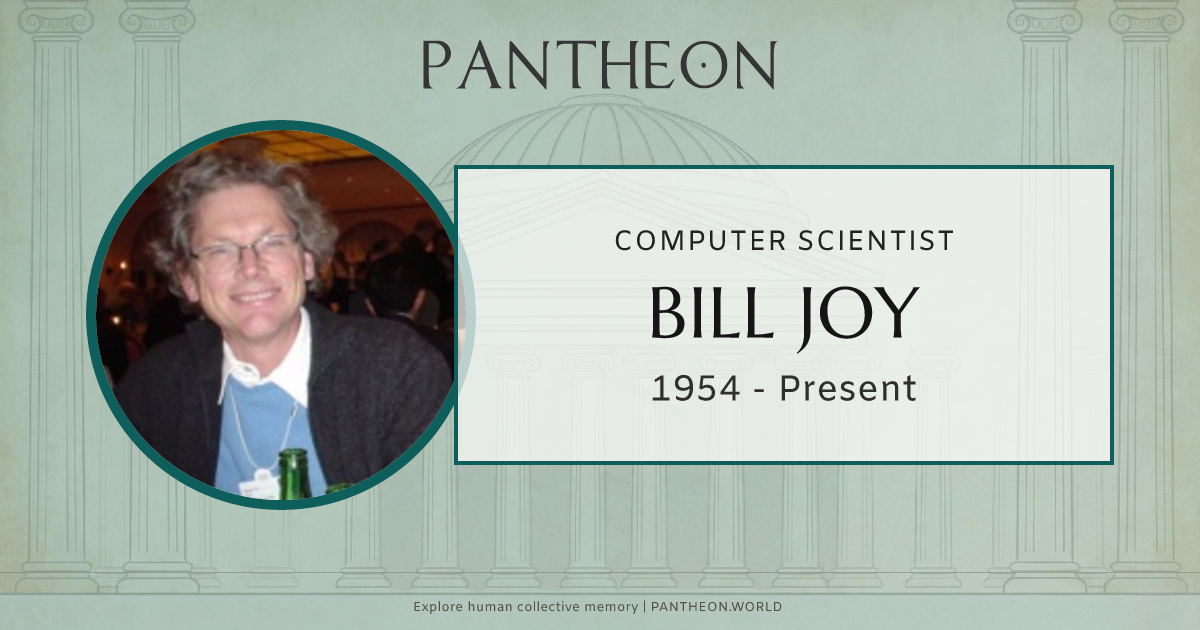 PANTHEON

COMPUTER SCIENTIST

BILL JOY

1954 - Present

Explore human collective memory | PANTHEON.WORLD